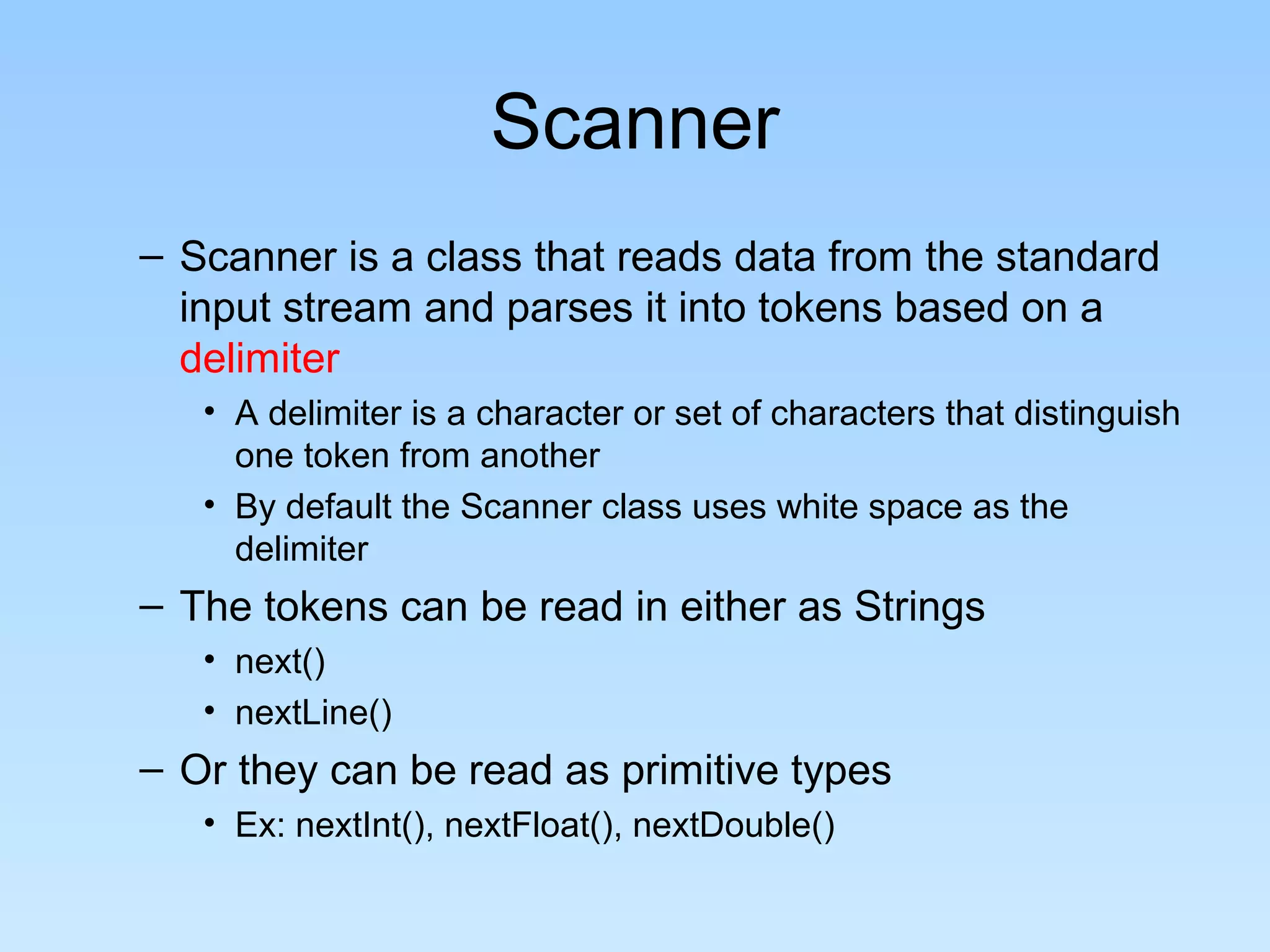 Scanner

– Scanner is a class that reads data from the standard input stream and parses it into tokens based on a delimiter

• A delimiter is a character or set of characters that distinguish one token from another

• By default the Scanner class uses white space as the delimiter

– The tokens can be read in either as Strings

• next()

• nextLine()

– Or they can be read as primitive types

• Ex: nextInt(), nextFloat(), nextDouble()